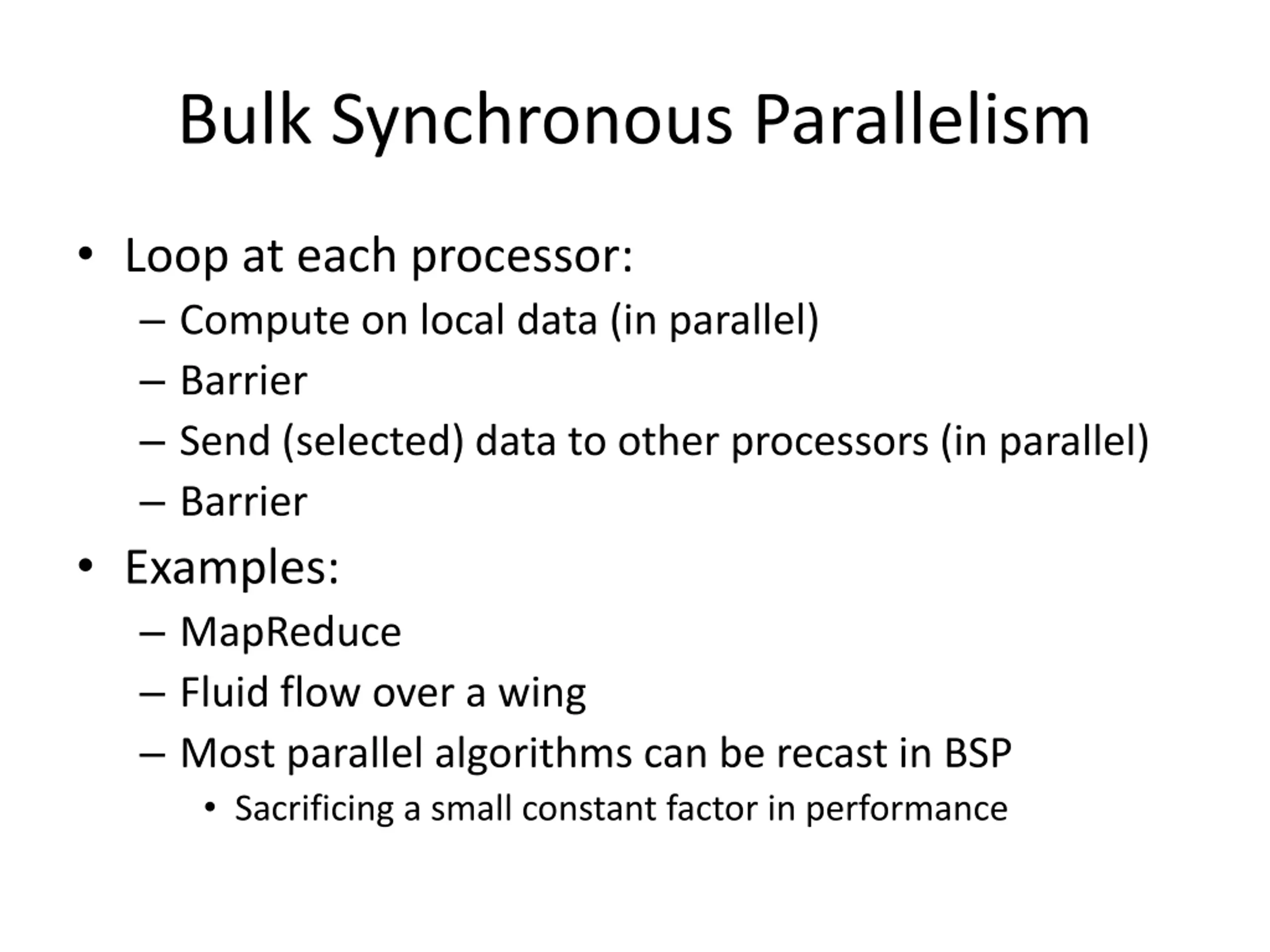 Bulk Synchronous Parallelism

• Loop at each processor:
  – Compute on local data (in parallel)
  – Barrier
  – Send (selected) data to other processors (in parallel)
  – Barrier
• Examples:
  – MapReduce
  – Fluid flow over a wing
  – Most parallel algorithms can be recast in BSP
    • Sacrificing a small constant factor in performance